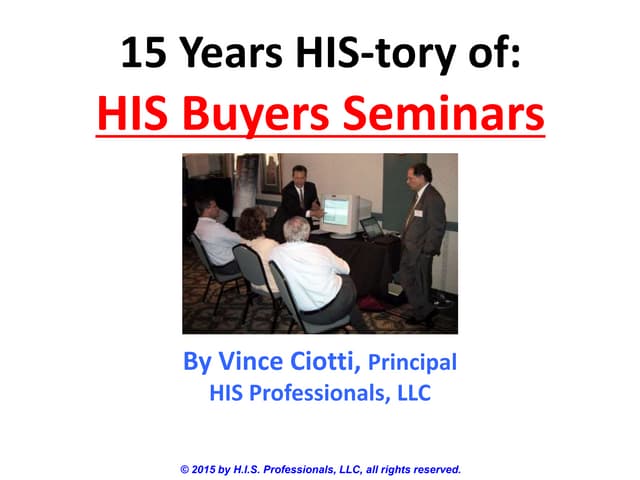 15 Years HIS-tory of:

HIS Buyers Seminars

By Vince Ciotti, Principal
HIS Professionals, LLC

© 2015 by H.I.S. Professionals, LLC, all rights reserved.